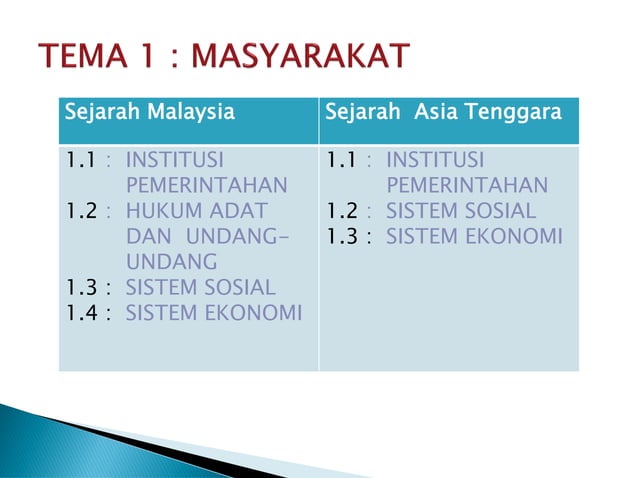 TEMA 1 : MASYARAKAT

| Sejarah Malaysia | Sejarah Asia Tenggara |
|---|---|
| 1.1 : INSTITUSI PEMERINTAHAN<br>1.2 : HUKUM ADAT DAN UNDANG-UNDANG<br>1.3 : SISTEM SOSIAL<br>1.4 : SISTEM EKONOMI | 1.1 : INSTITUSI PEMERINTAHAN<br>1.2 : SISTEM SOSIAL<br>1.3 : SISTEM EKONOMI |